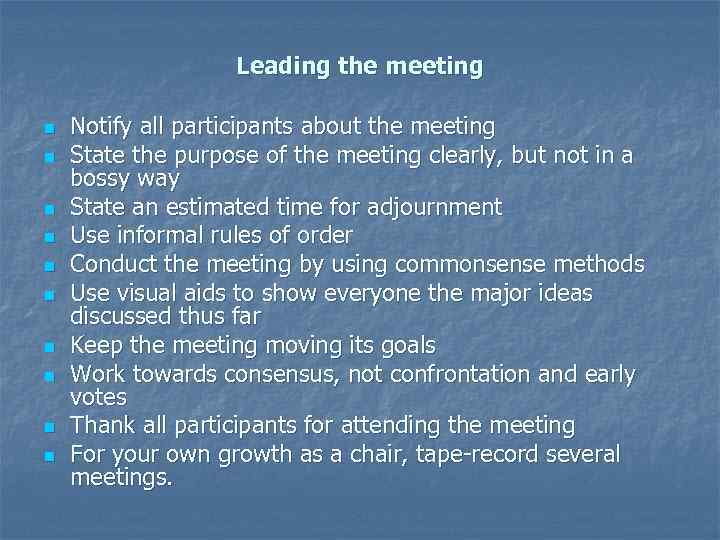 Leading the meeting

- Notify all participants about the meeting
- State the purpose of the meeting clearly, but not in a bossy way
- State an estimated time for adjournment
- Use informal rules of order
- Conduct the meeting by using commonsense methods
- Use visual aids to show everyone the major ideas discussed thus far
- Keep the meeting moving its goals
- Work towards consensus, not confrontation and early votes
- Thank all participants for attending the meeting
- For your own growth as a chair, tape-record several meetings.